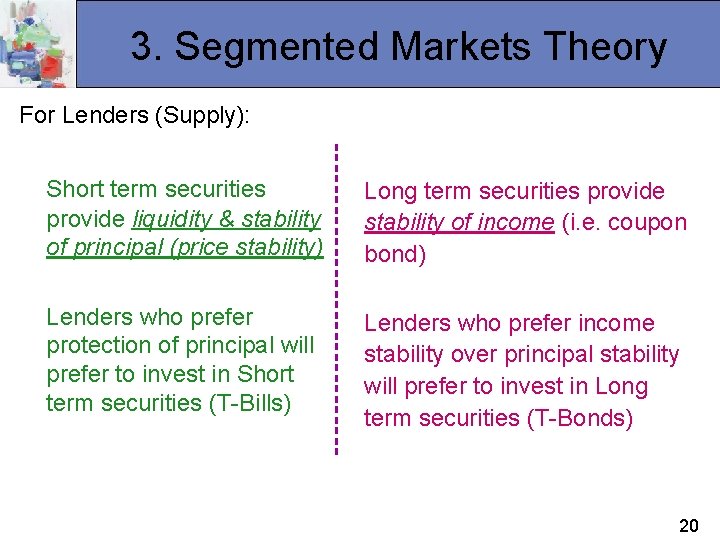 3. Segmented Markets Theory

For Lenders (Supply):

Short term securities provide liquidity & stability of principal (price stability)

Lenders who prefer protection of principal will prefer to invest in Short term securities (T-Bills)

Long term securities provide stability of income (i.e. coupon bond)

Lenders who prefer income stability over principal stability will prefer to invest in Long term securities (T-Bonds)

20